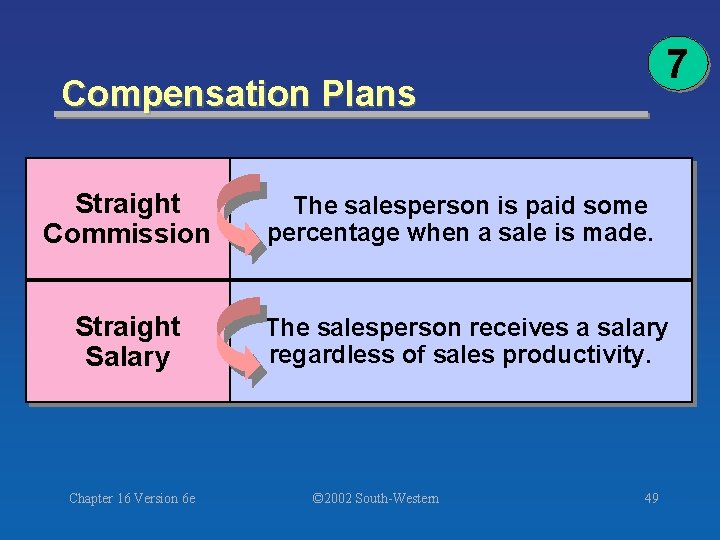 7

Compensation Plans

| Straight Commission | The salesperson is paid some percentage when a sale is made. |
|---|---|
| Straight Salary | The salesperson receives a salary regardless of sales productivity. |

Chapter 16 Version 6e

©2002 South-Western

49